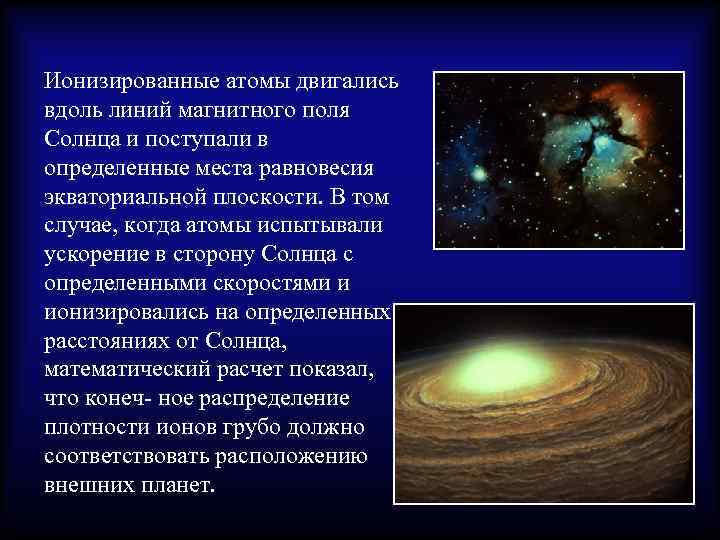 Ионизированные атомы двигались вдоль линий магнитного поля Солнца и поступали в определенные места равновесия экваториальной плоскости. В том случае, когда атомы испытывали ускорение в сторону Солнца с определенными скоростями и ионизировались на определенных расстояниях от Солнца, математический расчет показал, что конеч- ное распределение плотности ионов грубо должно соответствовать расположению внешних планет.